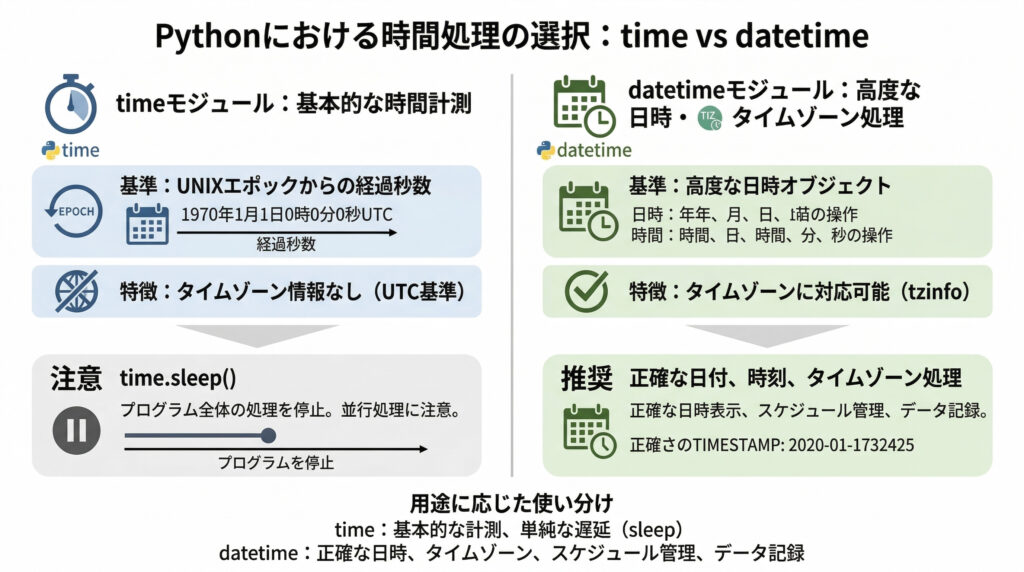 Pythonにおける時間処理の選択：time vs datetime

timeモジュール：基本的な時間計測

time

EPOCH

基準：UNIXエポックからの経過秒数

1970年1月1日0時0分0秒UTC

経過秒数

特徴：タイムゾーン情報なし（UTC基準）

注意 time.sleep()

プログラム全体の処理を停止。並行処理に注意。

プログラムを停止

datetimeモジュール：高度な日時・ TIZ タイムゾーン処理

datetime

基準：高度な日時オブジェクト

日時：年年、月、日、1苗の操作
時間：時間、日、時間、分、秒の操作

特徴：タイムゾーンに対応可能（tzinfo）

推奨 正確な日付、時刻、タイムゾーン処理

正確な日時表示、スケジュール管理、データ記録。

正確さのTIMESTAMP: 2020-01-1732425

用途に応じた使い分け
time：基本的な計測、単純な遅延（sleep）
datetime：正確な日時、タイムゾーン、スケジュール管理、データ記録